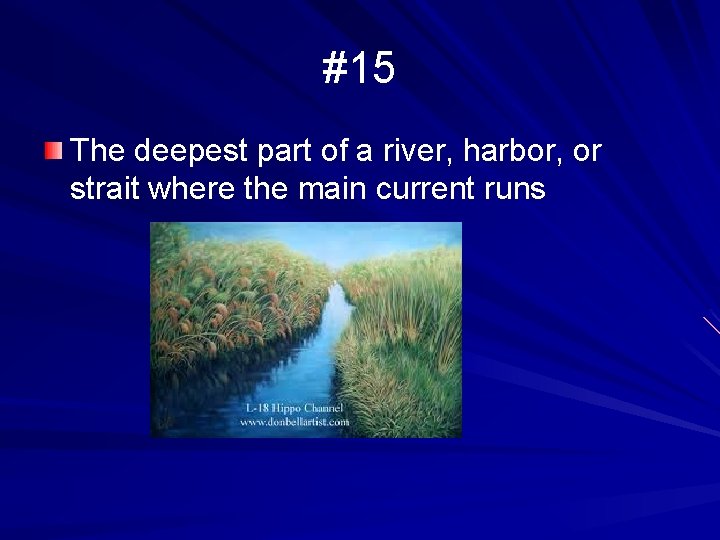 #15

The deepest part of a river, harbor, or strait where the main current runs

L-18 Hippo Channel
www.donbellartist.com